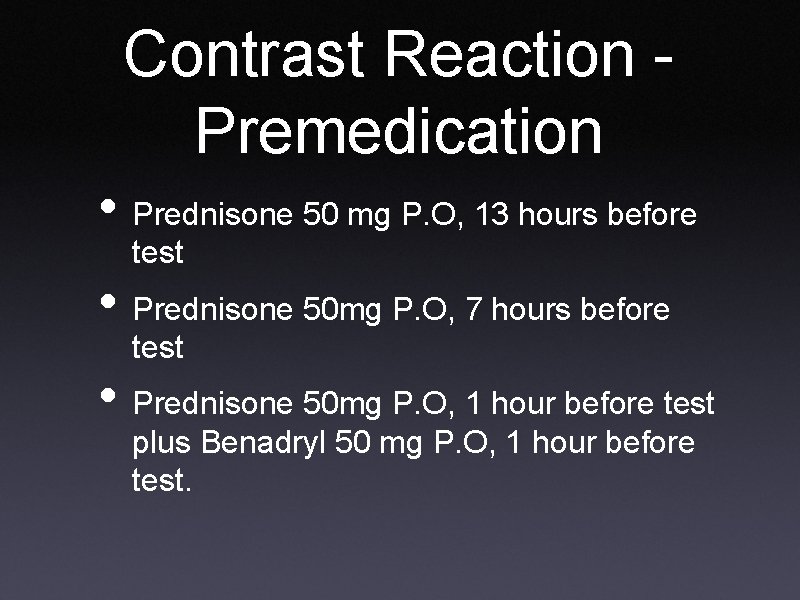 Contrast Reaction - Premedication

• Prednisone 50 mg P.O, 13 hours before test

• Prednisone 50mg P.O, 7 hours before test

• Prednisone 50mg P.O, 1 hour before test plus Benadryl 50 mg P.O, 1 hour before test.